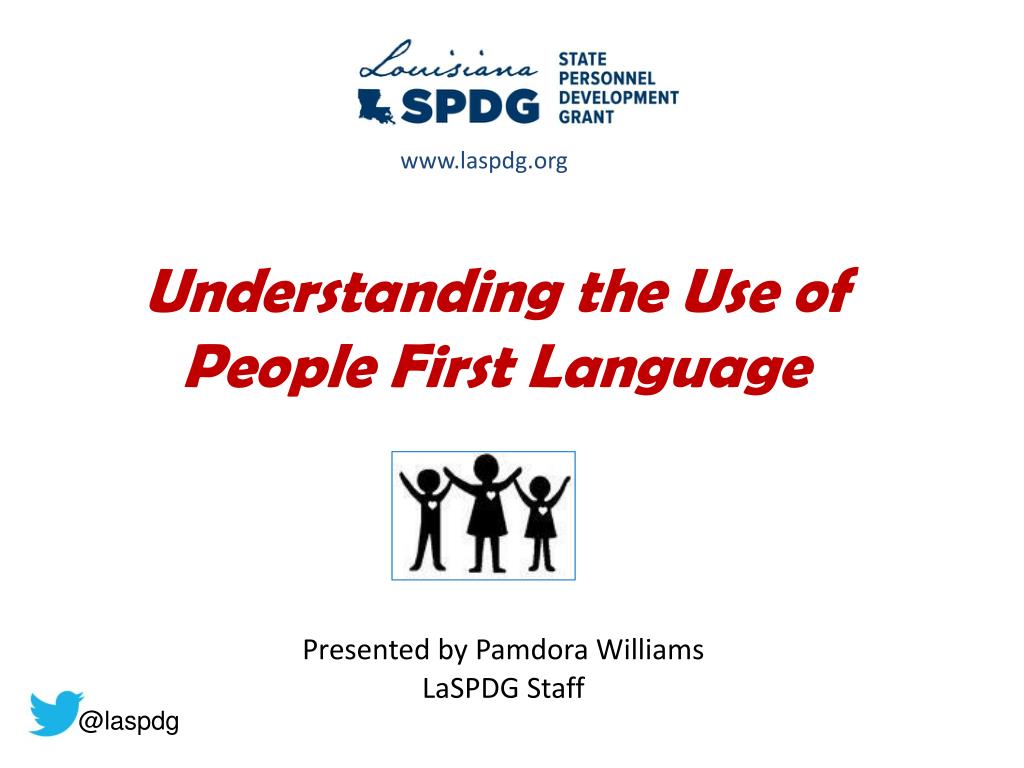 Louisiana SPDG STATE PERSONNEL DEVELOPMENT GRANT

www.laspdg.org

Understanding the Use of People First Language

Presented by Pamdora Williams
LaSPDG Staff

@laspdg